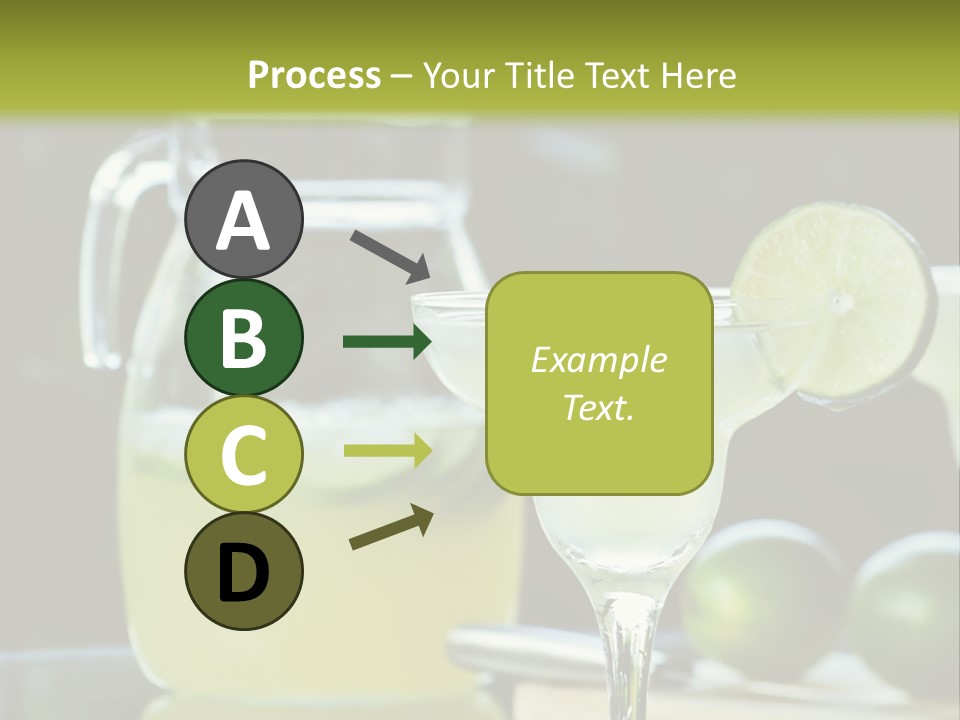 Process – Your Title Text Here

A

B

C

D

Example Text.